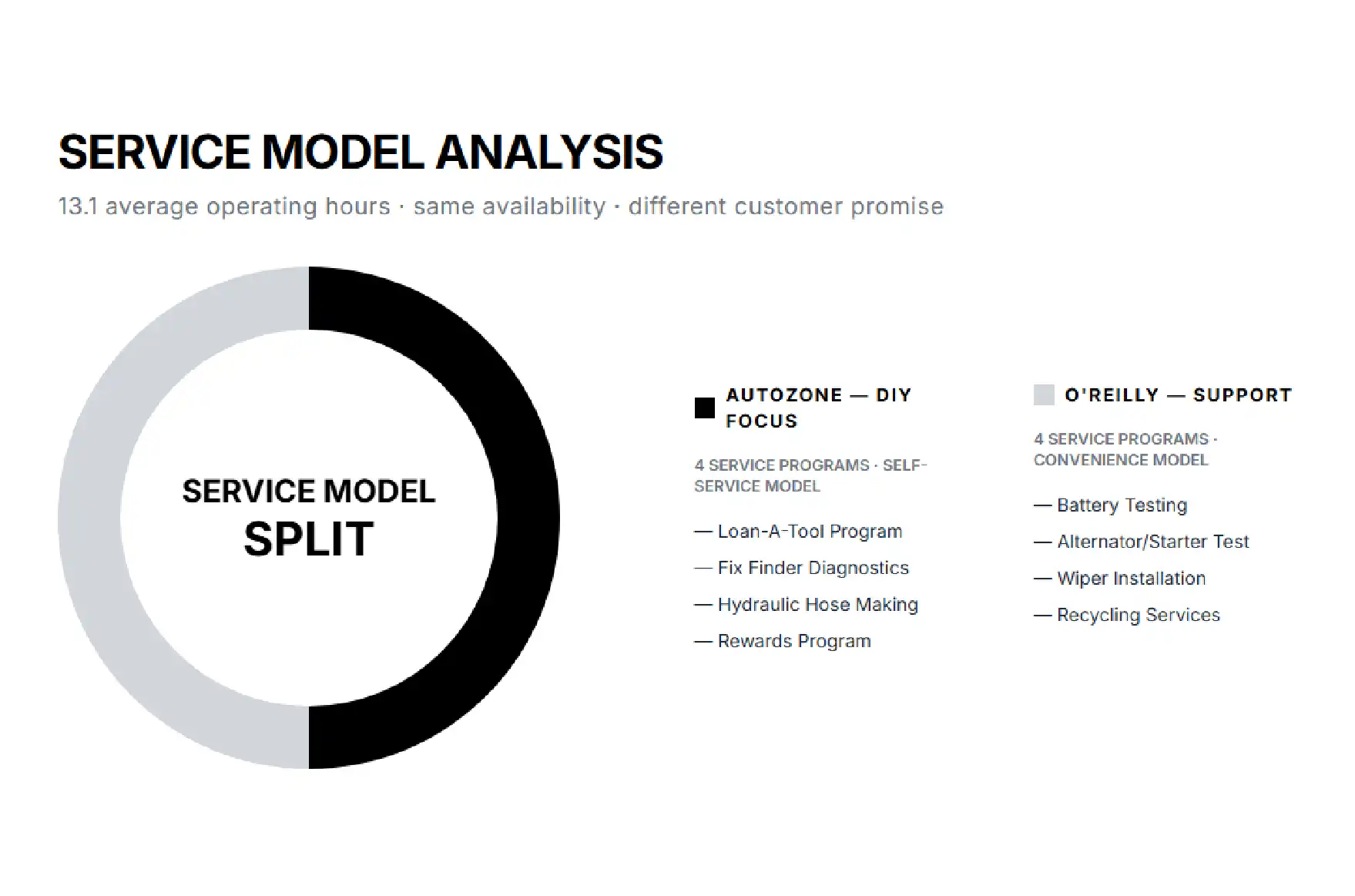 SERVICE MODEL ANALYSIS

13.1 average operating hours · same availability · different customer promise

SERVICE MODEL
SPLIT

AUTOZONE — DIY FOCUS

4 SERVICE PROGRAMS · SELF-SERVICE MODEL

— Loan-A-Tool Program

— Fix Finder Diagnostics

— Hydraulic Hose Making

— Rewards Program

O'REILLY — SUPPORT

4 SERVICE PROGRAMS · CONVENIENCE MODEL

— Battery Testing

— Alternator/Starter Test

— Wiper Installation

— Recycling Services